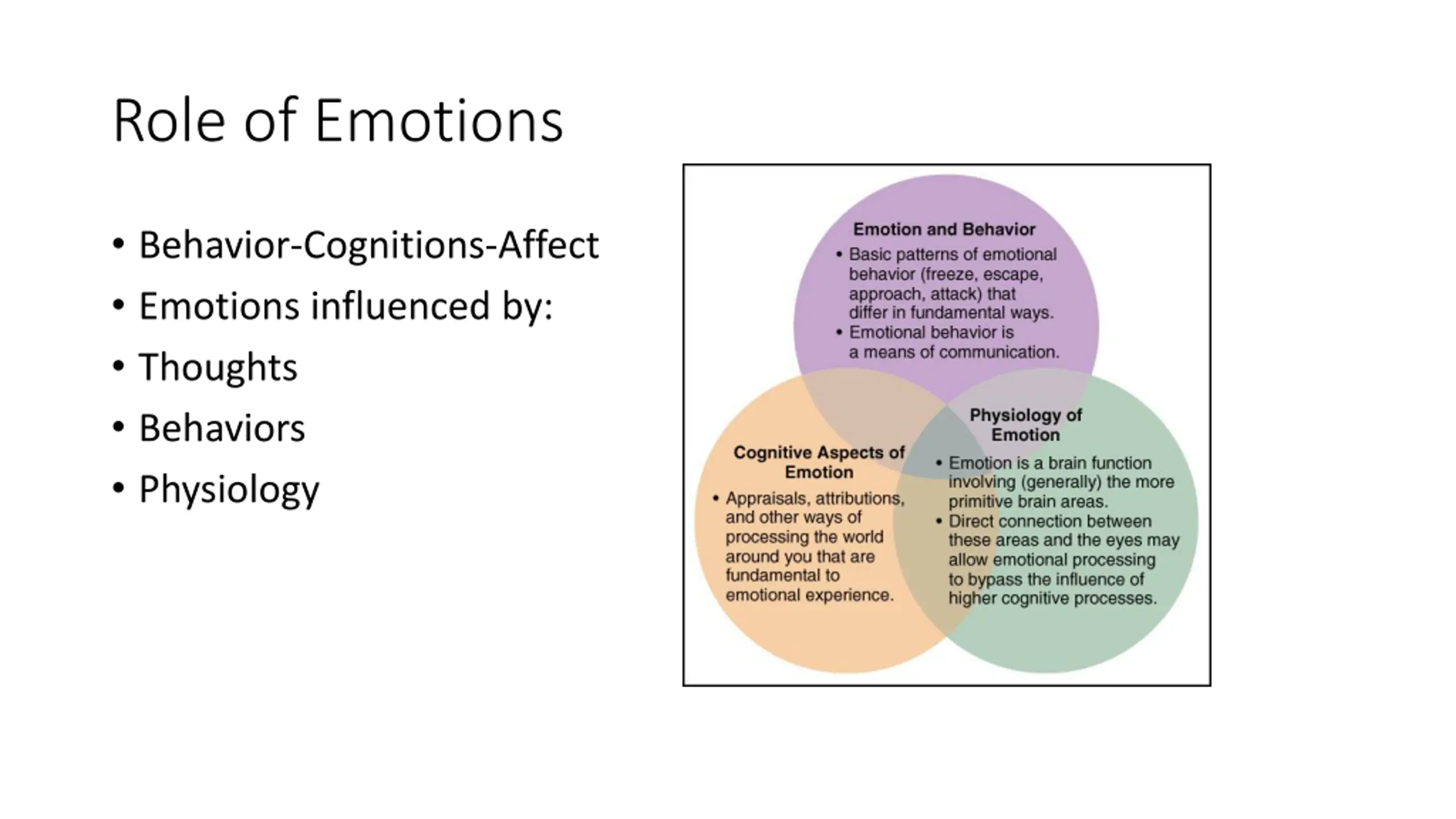 Role of Emotions

• Behavior-Cognitions-Affect
• Emotions influenced by:
• Thoughts
• Behaviors
• Physiology

Emotion and Behavior
• Basic patterns of emotional behavior (freeze, escape, approach, attack) that differ in fundamental ways.
• Emotional behavior is a means of communication.

Cognitive Aspects of Emotion
• Appraisals, attributions, and other ways of processing the world around you that are fundamental to emotional experience.

Physiology of Emotion
• Emotion is a brain function involving (generally) the more primitive brain areas.
• Direct connection between these areas and the eyes may allow emotional processing to bypass the influence of higher cognitive processes.